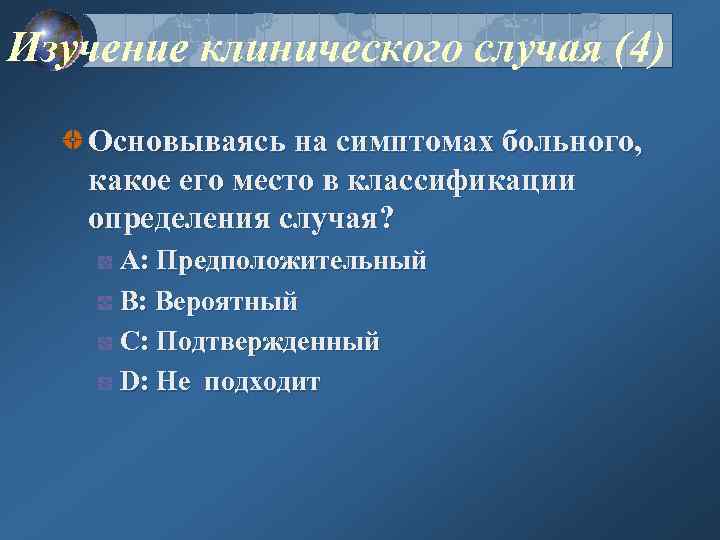 Изучение клинического случая (4)

Основываясь на симптомах больного, какое его место в классификации определения случая?

A: Предположительный

B: Вероятный

C: Подтвержденный

D: Не подходит